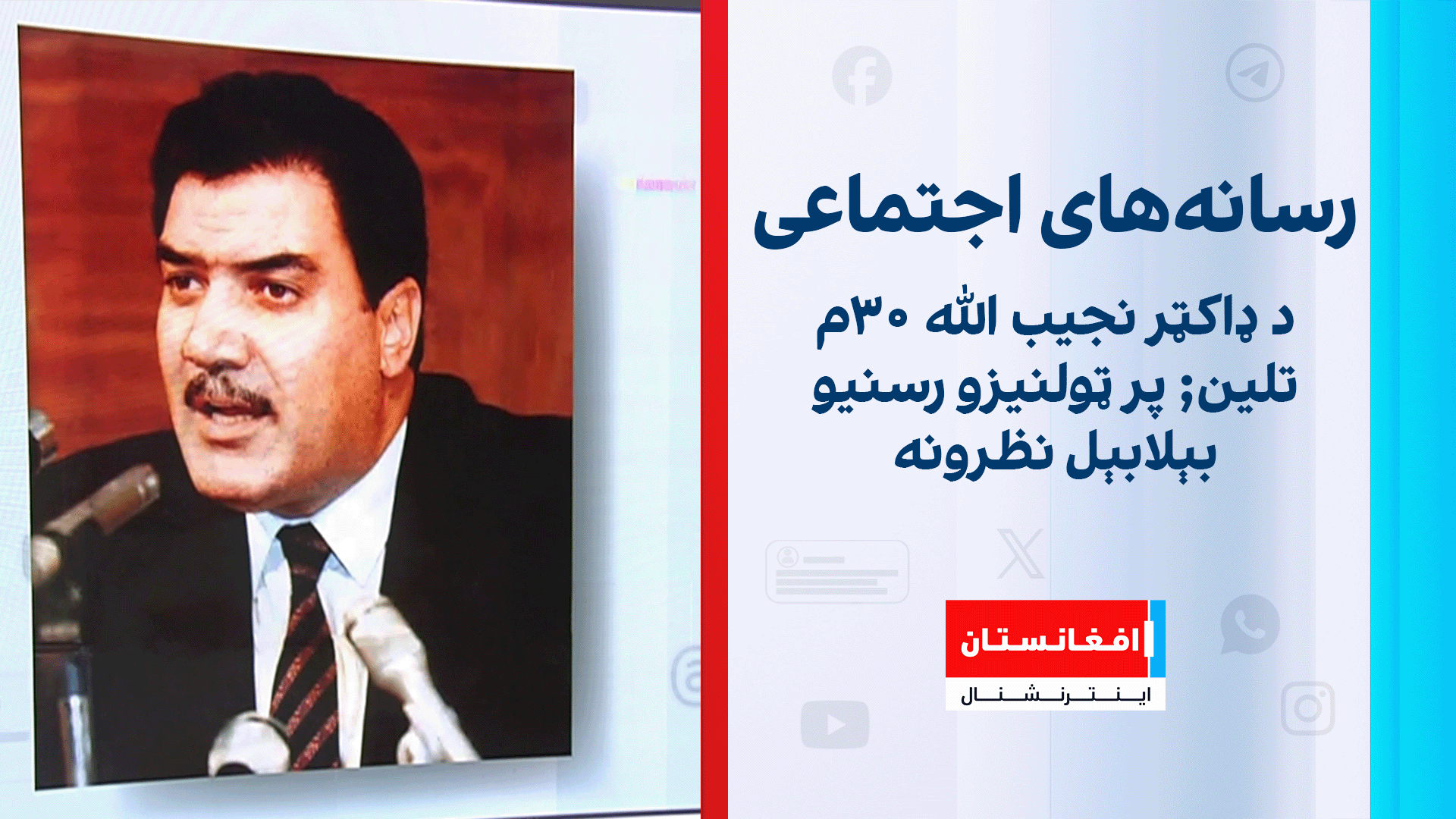 رسانه‌های اجتماعی

د ډاکټر نجیب الله ۳۰م تلین; پر ټولنیزو رسنیو بېلابېل نظرونه

افغانستان
اینترنشنال